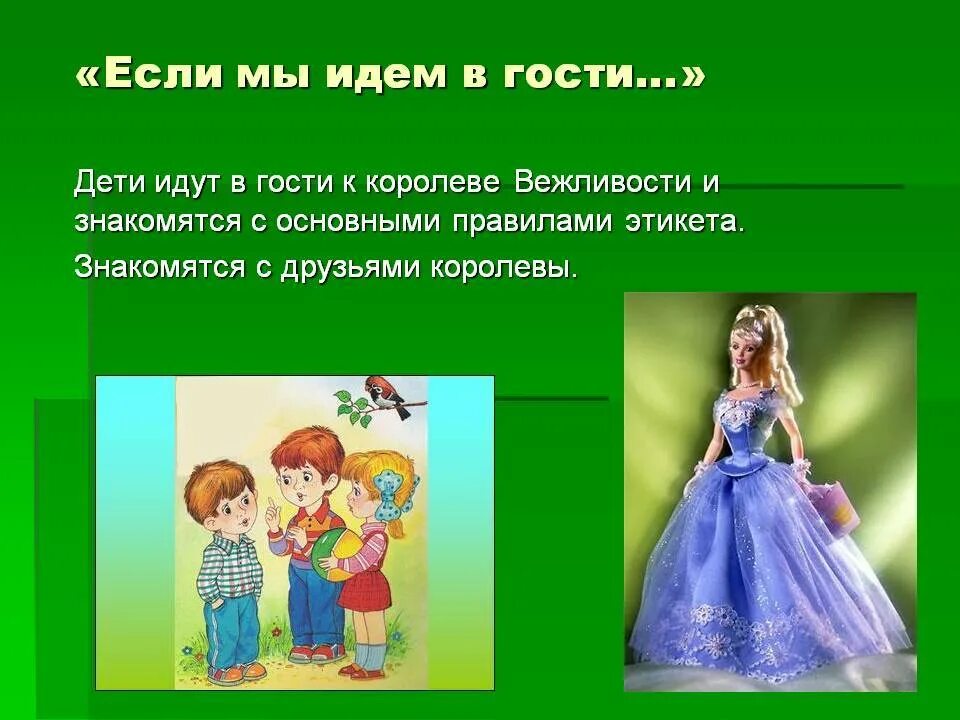 «Если мы идем в гости…»

Дети идут в гости к королеве Вежливости и знакомятся с основными правилами этикета.

Знакомятся с друзьями королевы.